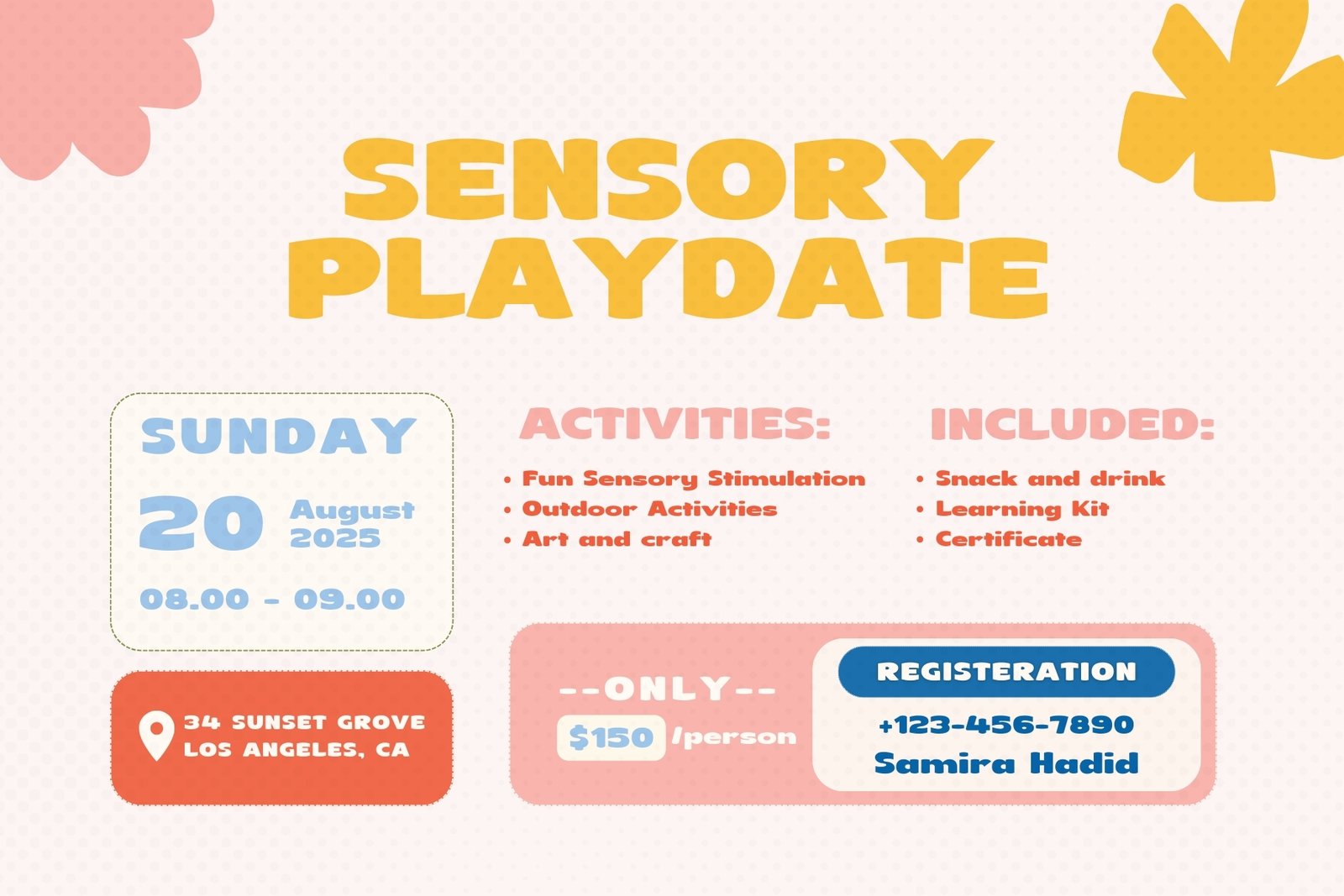 SENSORY PLAYDATE

SUNDAY

20 August 2025

08.00 - 09.00

34 SUNSET GROVE
LOS ANGELES, CA

ACTIVITIES:

• Fun Sensory Stimulation
• Outdoor Activities
• Art and craft

INCLUDED:

• Snack and drink
• Learning Kit
• Certificate

--ONLY--

$150 /person

REGISTERATION

+123-456-7890
Samira Hadid